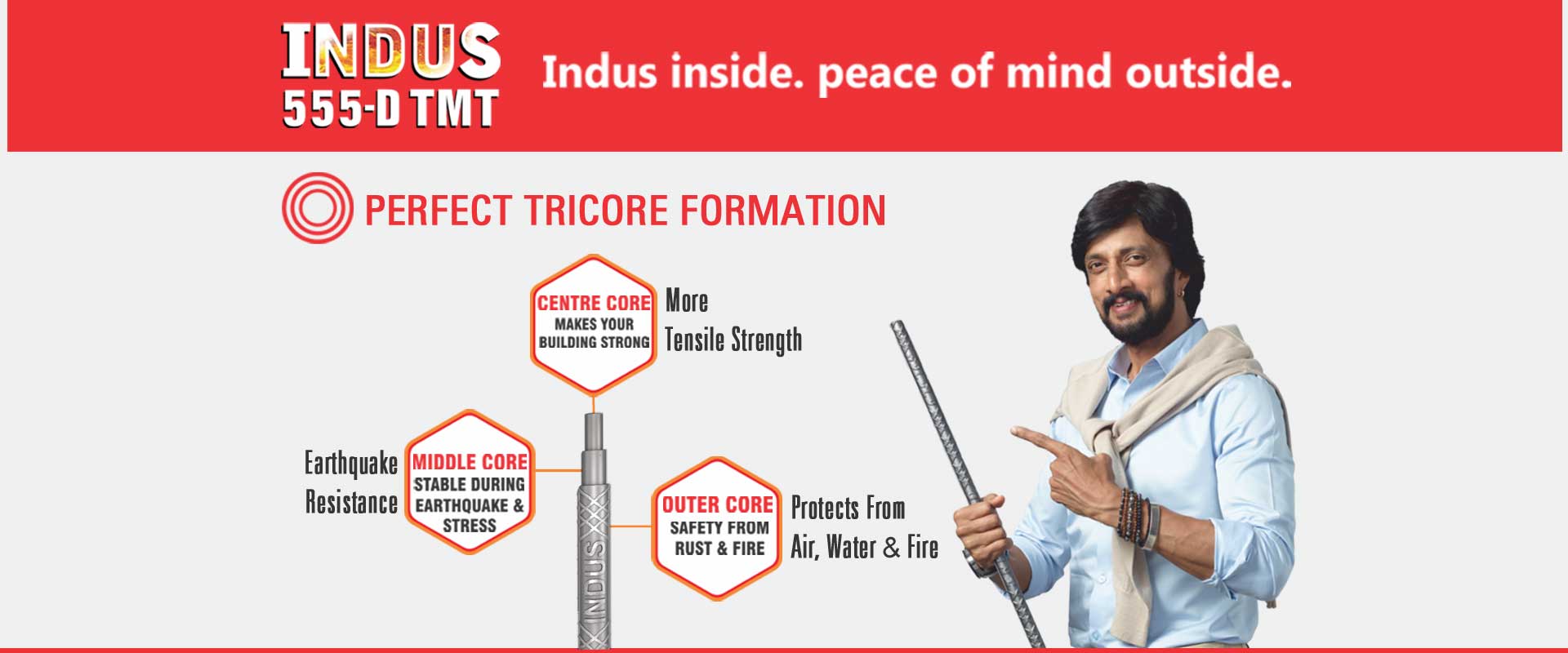 INDUS
555-D TMT

Indus inside. peace of mind outside.

PERFECT TRICORE FORMATION

CENTRE CORE
MAKES YOUR BUILDING STRONG

More Tensile Strength

Earthquake Resistance

MIDDLE CORE
STABLE DURING EARTHQUAKE & STRESS

OUTER CORE
SAFETY FROM RUST & FIRE

Protects From Air, Water & Fire

INDUS